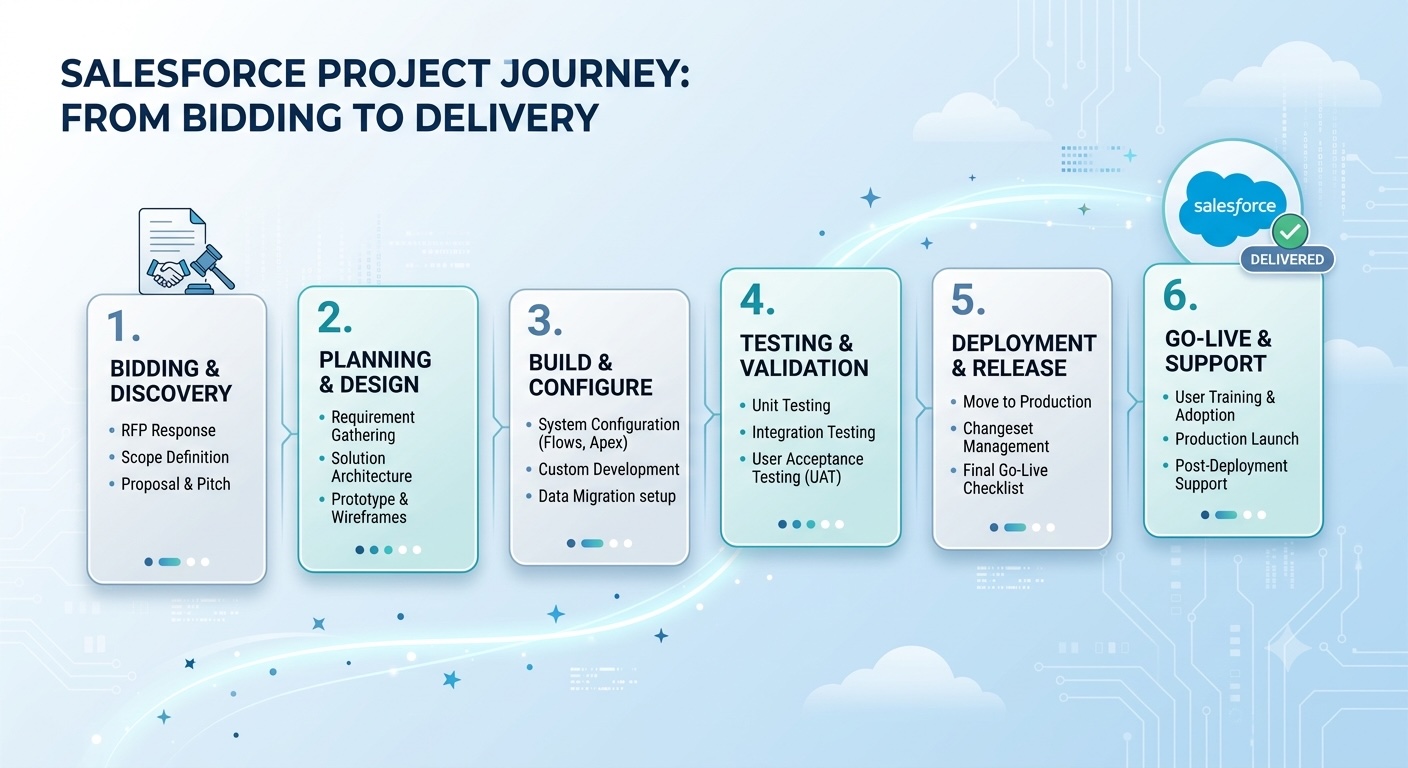 SALESFORCE PROJECT JOURNEY: FROM BIDDING TO DELIVERY

salesforce
DELIVERED

1.
BIDDING & DISCOVERY
• RFP Response
• Scope Definition
• Proposal & Pitch

2.
PLANNING & DESIGN
• Requirement Gathering
• Solution Architecture
• Prototype & Wireframes

3.
BUILD & CONFIGURE
• System Configuration (Flows, Apex)
• Custom Development
• Data Migration setup

4.
TESTING & VALIDATION
• Unit Testing
• Integration Testing
• User Acceptance Testing (UAT)

5.
DEPLOYMENT & RELEASE
• Move to Production
• Changeset Management
• Final Go-Live Checklist

6.
GO-LIVE & SUPPORT
• User Training & Adoption
• Production Launch
• Post-Deployment Support